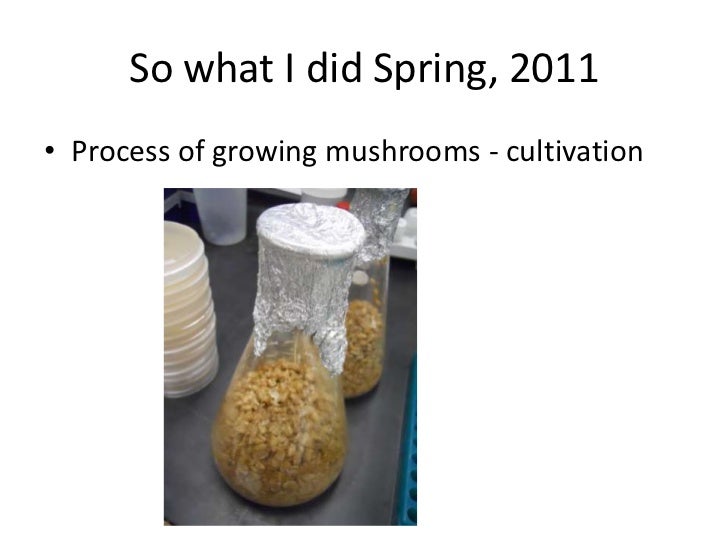 So what I did Spring, 2011

• Process of growing mushrooms - cultivation